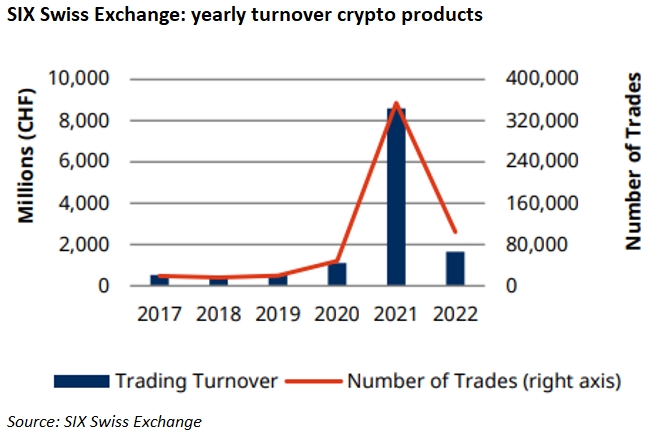 SIX Swiss Exchange: yearly turnover crypto products

Millions (CHF)

10,000
8,000
6,000
4,000
2,000
0

400,000
320,000
240,000
160,000
80,000
0

Number of Trades

2017 2018 2019 2020 2021 2022

Trading Turnover Number of Trades (right axis)

Source: SIX Swiss Exchange